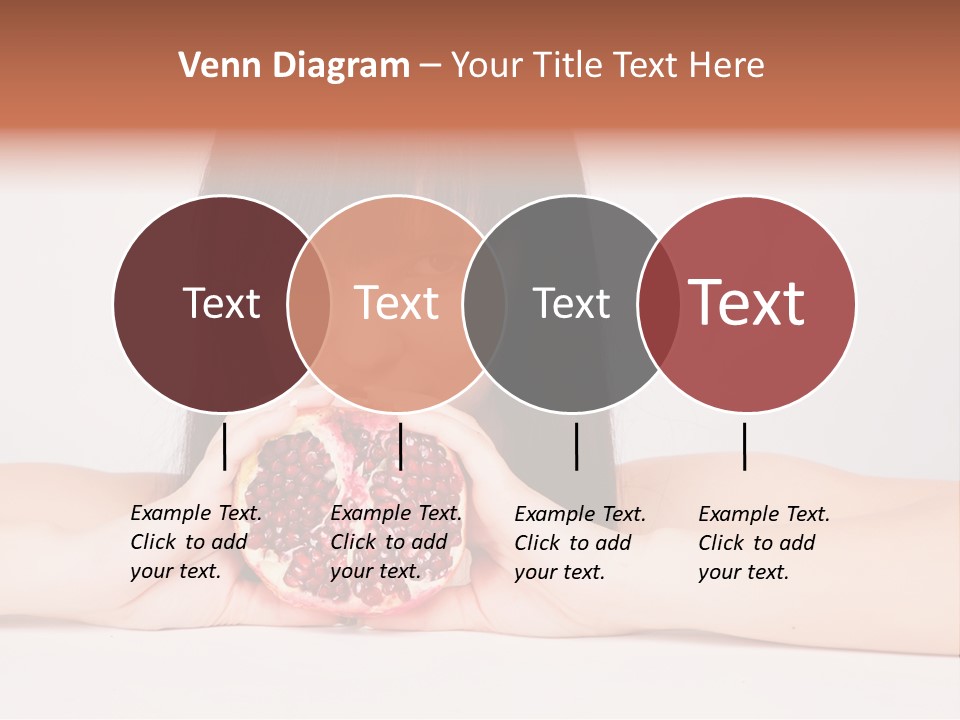 Venn Diagram – Your Title Text Here

Text

Text

Text

Text

Example Text. Click to add your text.

Example Text. Click to add your text.

Example Text. Click to add your text.

Example Text. Click to add your text.